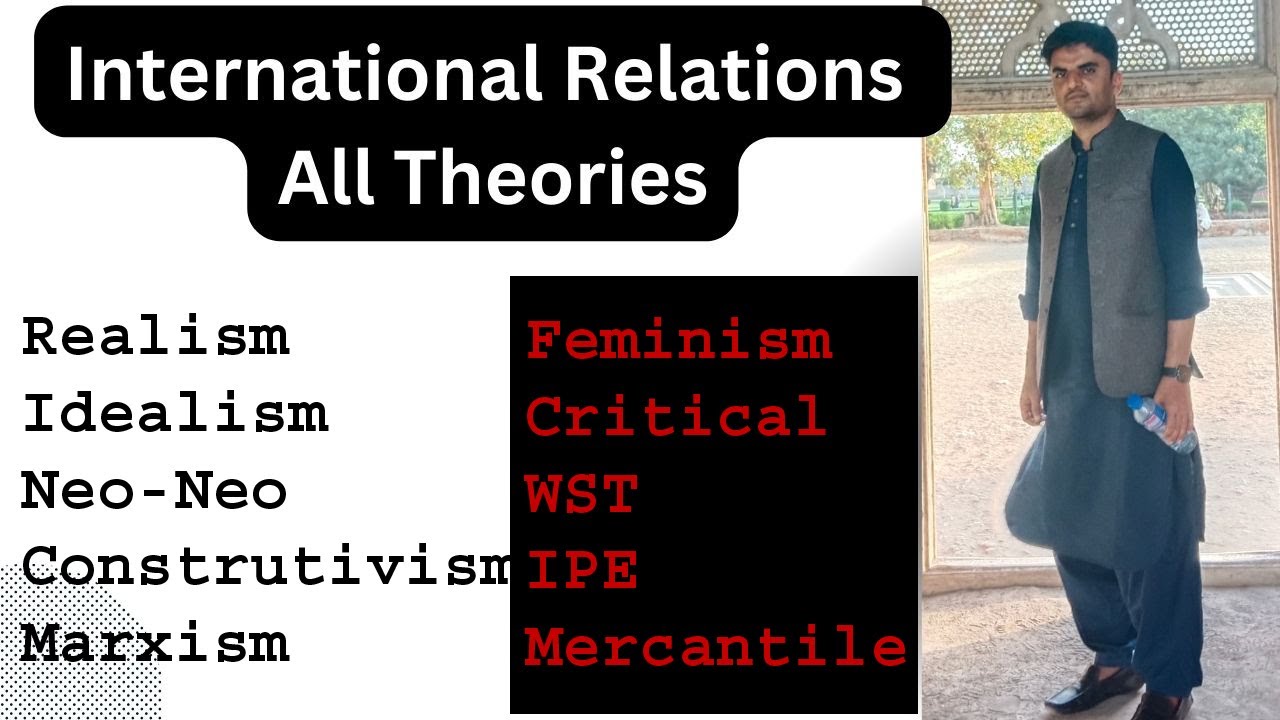 International Relations
All Theories

Realism
Idealism
Neo-Neo
Construtivism
Marxism

Feminism
Critical
WST
IPE
Mercantile